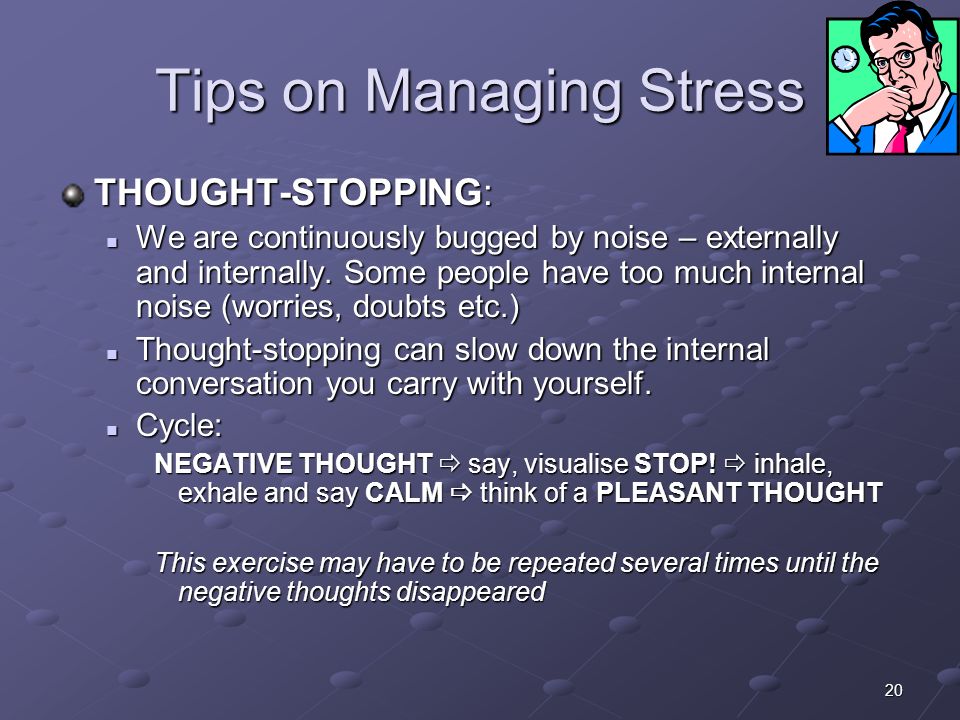 Tips on Managing Stress

THOUGHT-STOPPING:

We are continuously bugged by noise – externally and internally. Some people have too much internal noise (worries, doubts etc.)

Thought-stopping can slow down the internal conversation you carry with yourself.

Cycle:

NEGATIVE THOUGHT ⇨ say, visualise STOP! ⇨ inhale, exhale and say CALM ⇨ think of a PLEASANT THOUGHT

This exercise may have to be repeated several times until the negative thoughts disappeared

20